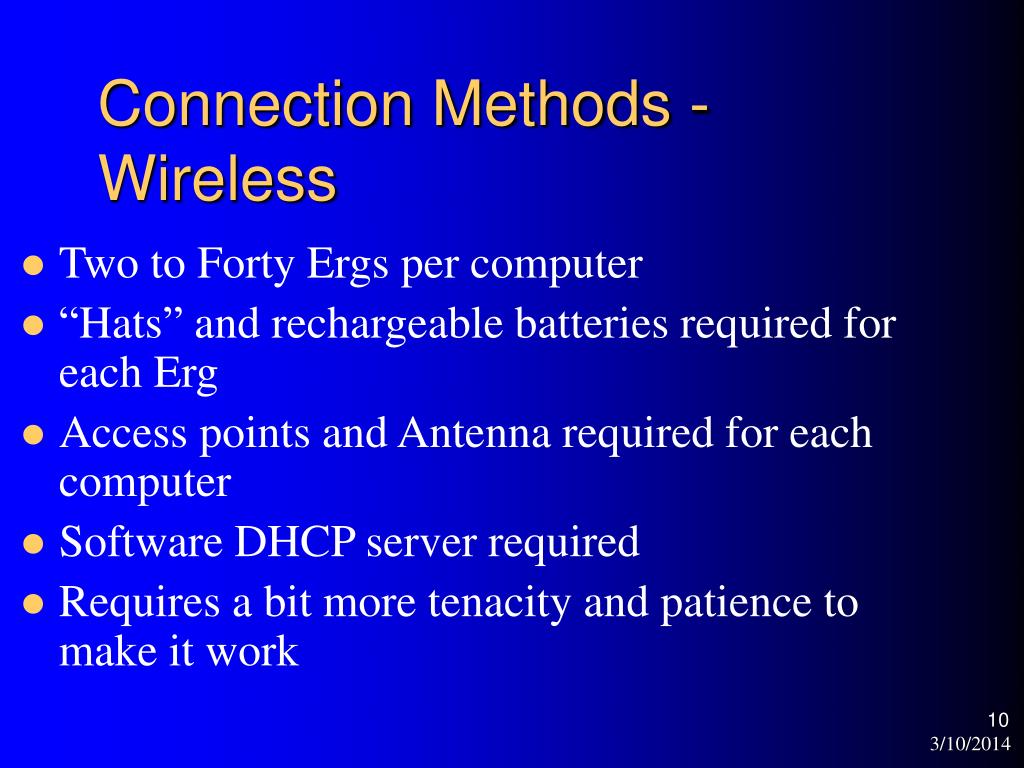 Connection Methods - Wireless

- Two to Forty Ergs per computer
- “Hats” and rechargeable batteries required for each Erg
- Access points and Antenna required for each computer
- Software DHCP server required
- Requires a bit more tenacity and patience to make it work

10
3/10/2014